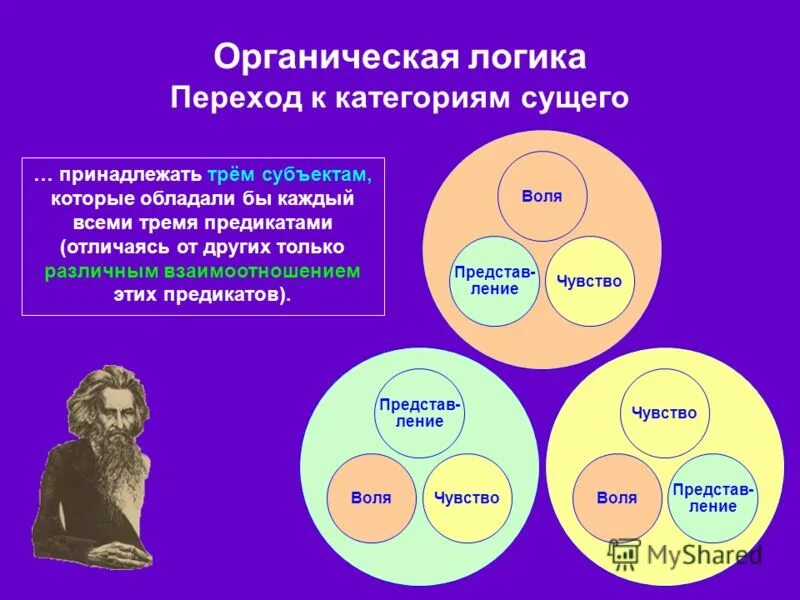 Органическая логика
Переход к категориям сущего

… принадлежать трём субъектам, которые обладали бы каждый всеми тремя предикатами (отличаясь от других только различным взаимоотношением этих предикатов).

Воля

Представление

Чувство

Представление

Воля

Чувство

Чувство

Воля

Представление

MyShared